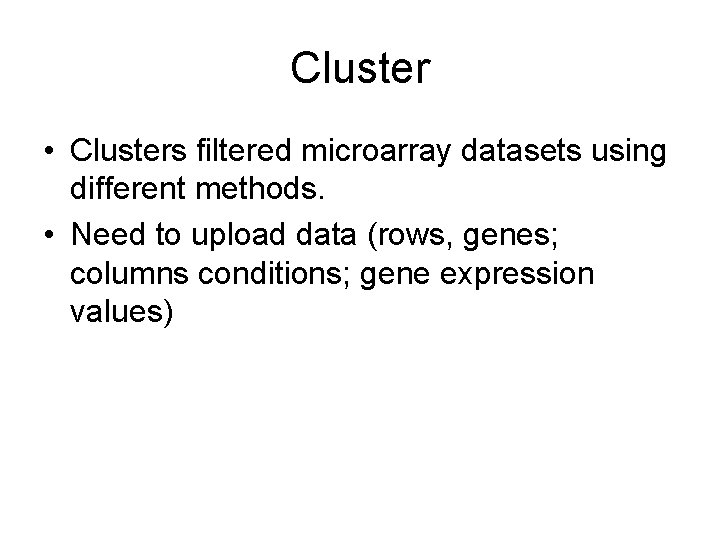 Cluster

• Clusters filtered microarray datasets using different methods.

• Need to upload data (rows, genes; columns conditions; gene expression values)